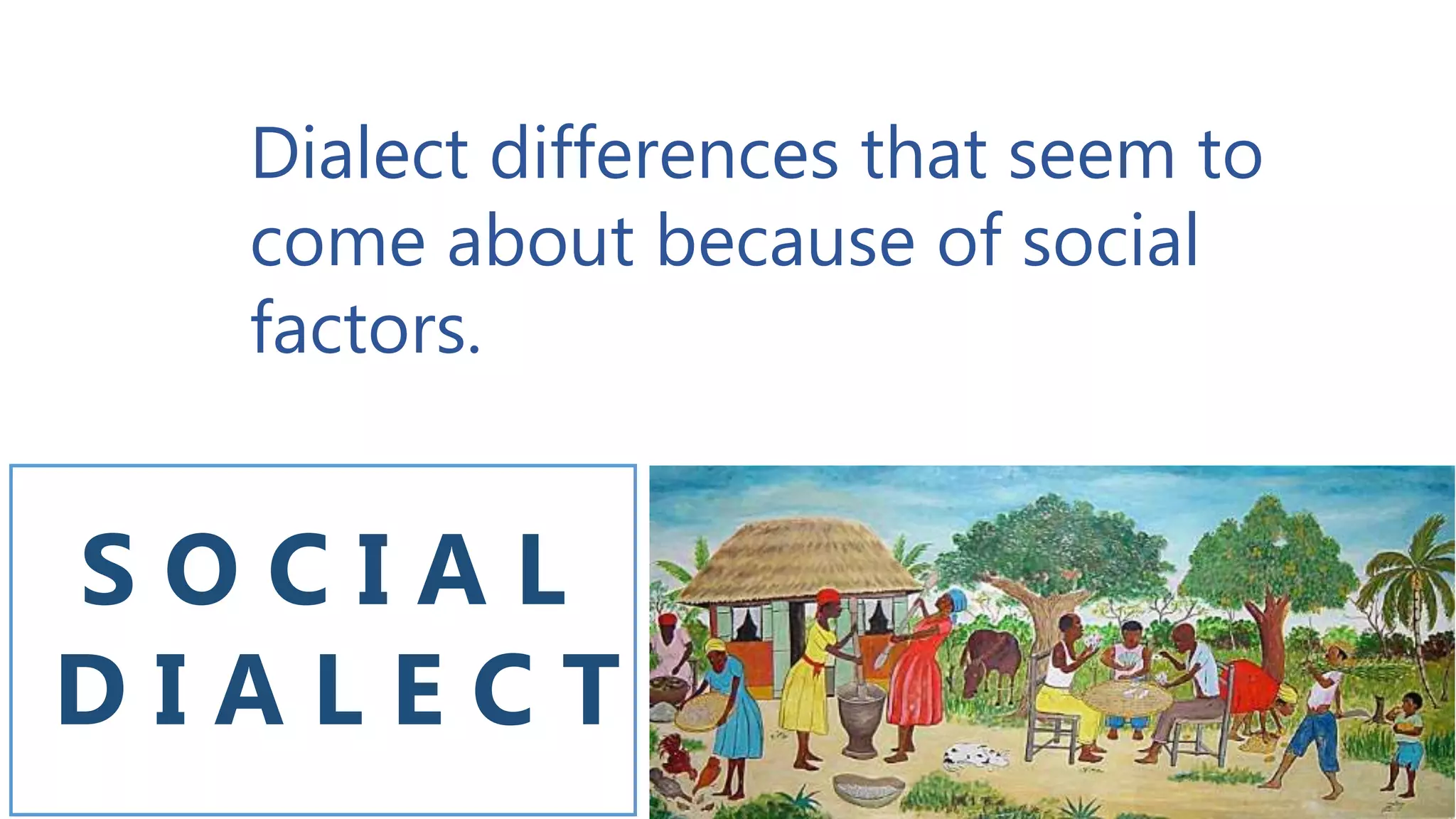 Dialect differences that seem to come about because of social factors.

SOCIAL DIALECT